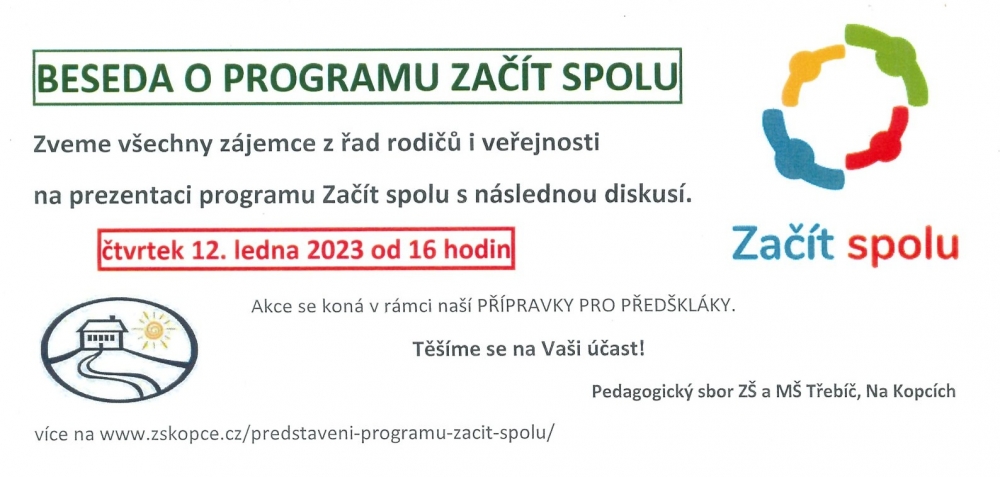 BESEDA O PROGRAMU ZAČÍT SPOLU

Zveme všechny zájemce z řad rodičů i veřejnosti

na prezentaci programu Začít spolu s následnou diskusí.

čtvrtek 12. ledna 2023 od 16 hodin

Začít spolu

Akce se koná v rámci naší PŘÍPRAVKY PRO PŘEDŠKLÁKY.

Těšíme se na Vaši účast!

Pedagogický sbor ZŠ a MŠ Třebíč, Na Kopcích

více na www.zskopce.cz/predstaveni-programu-zacit-spolu/